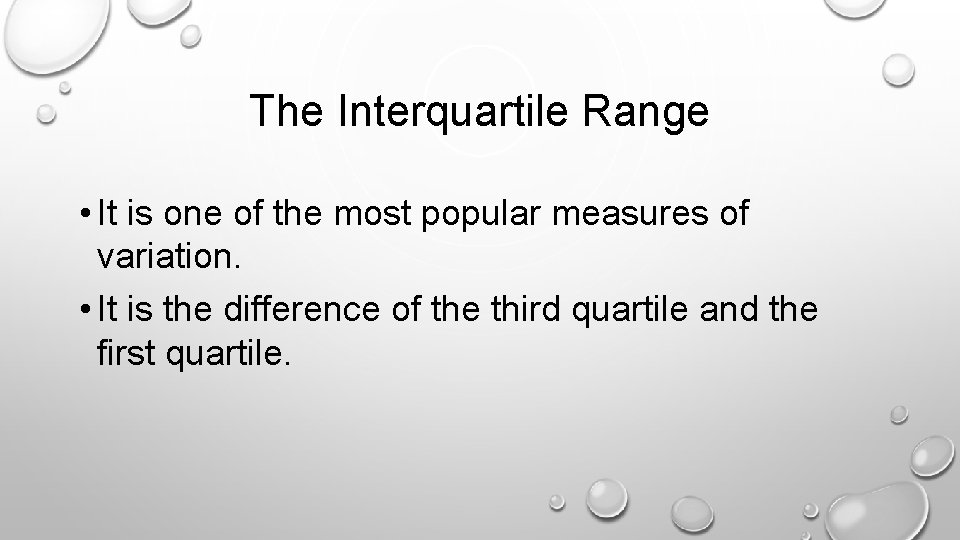 The Interquartile Range

• It is one of the most popular measures of variation.

• It is the difference of the third quartile and the first quartile.